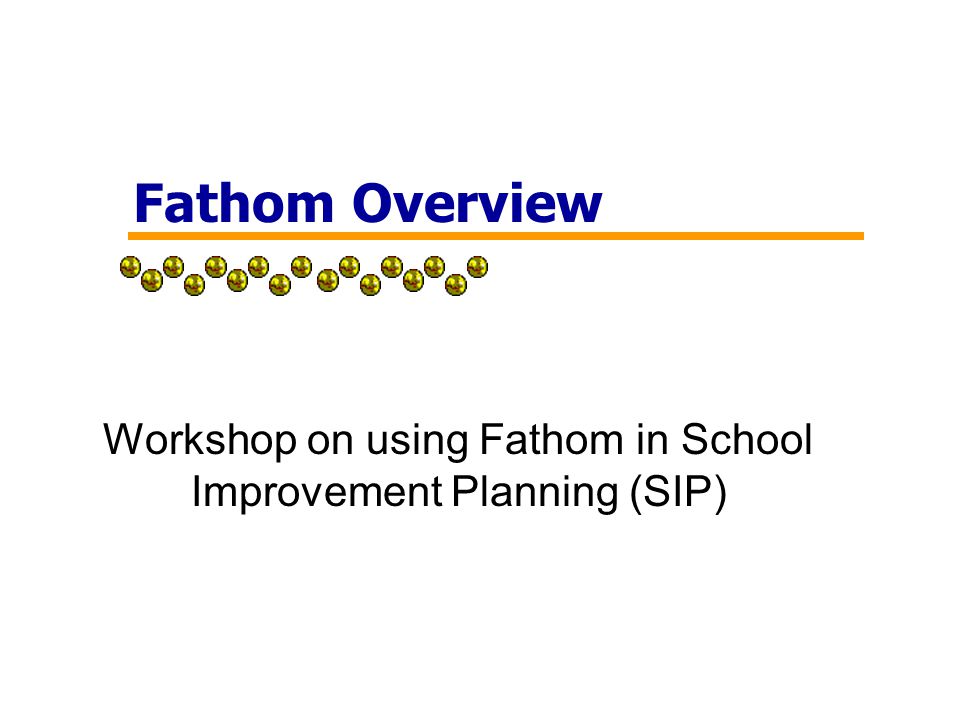 Fathom Overview

Workshop on using Fathom in School Improvement Planning (SIP)